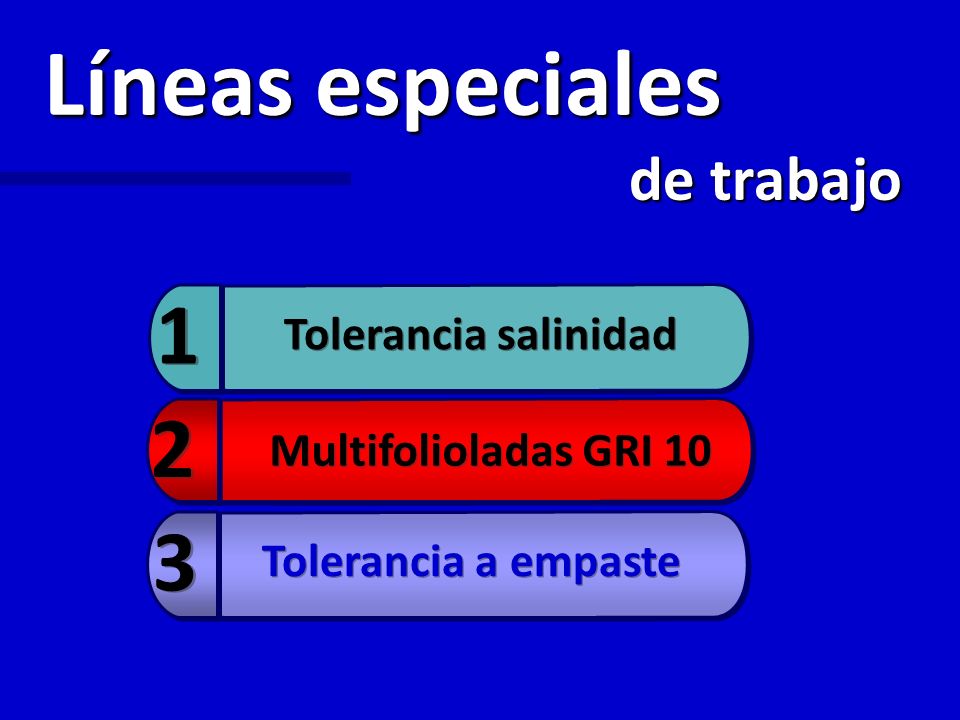 Líneas especiales

de trabajo

1 Tolerancia salinidad

2 Multifolioladas GRI 10

3 Tolerancia a empaste